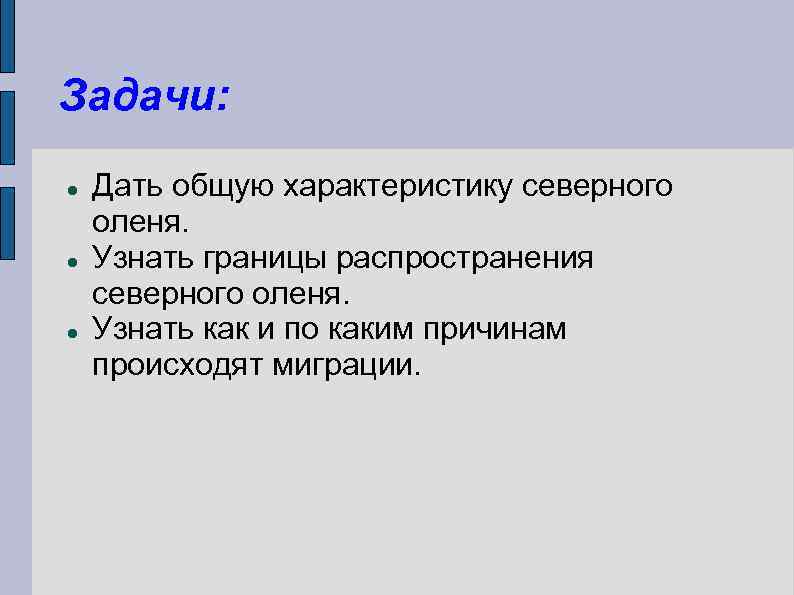 Задачи:

- Дать общую характеристику северного оленя.
- Узнать границы распространения северного оленя.
- Узнать как и по каким причинам происходят миграции.